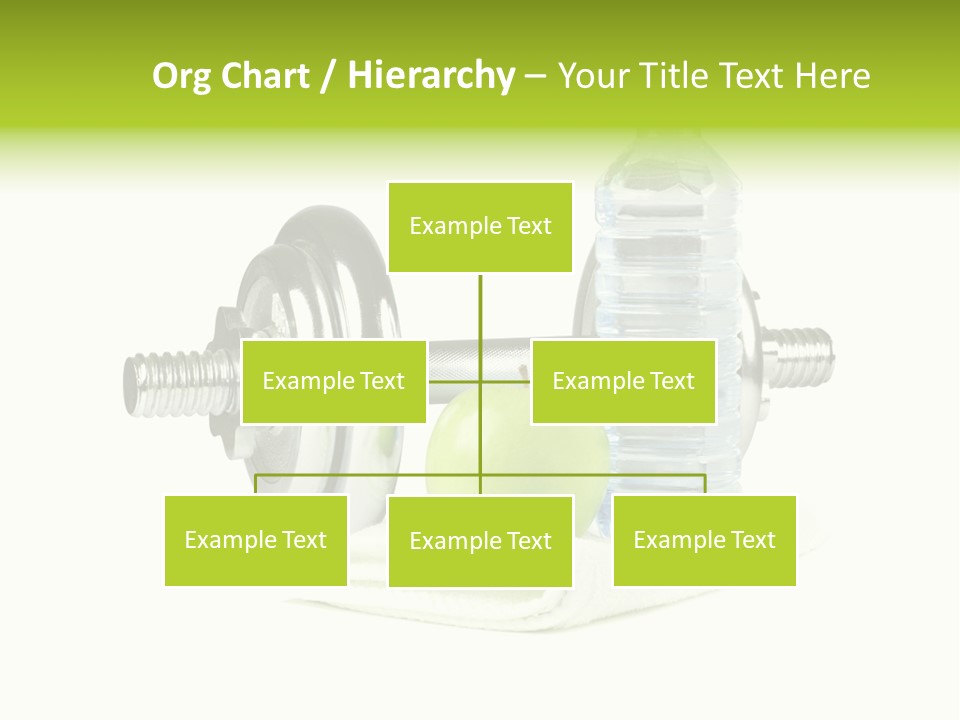 Org Chart / Hierarchy – Your Title Text Here

Example Text

Example Text

Example Text

Example Text

Example Text

Example Text